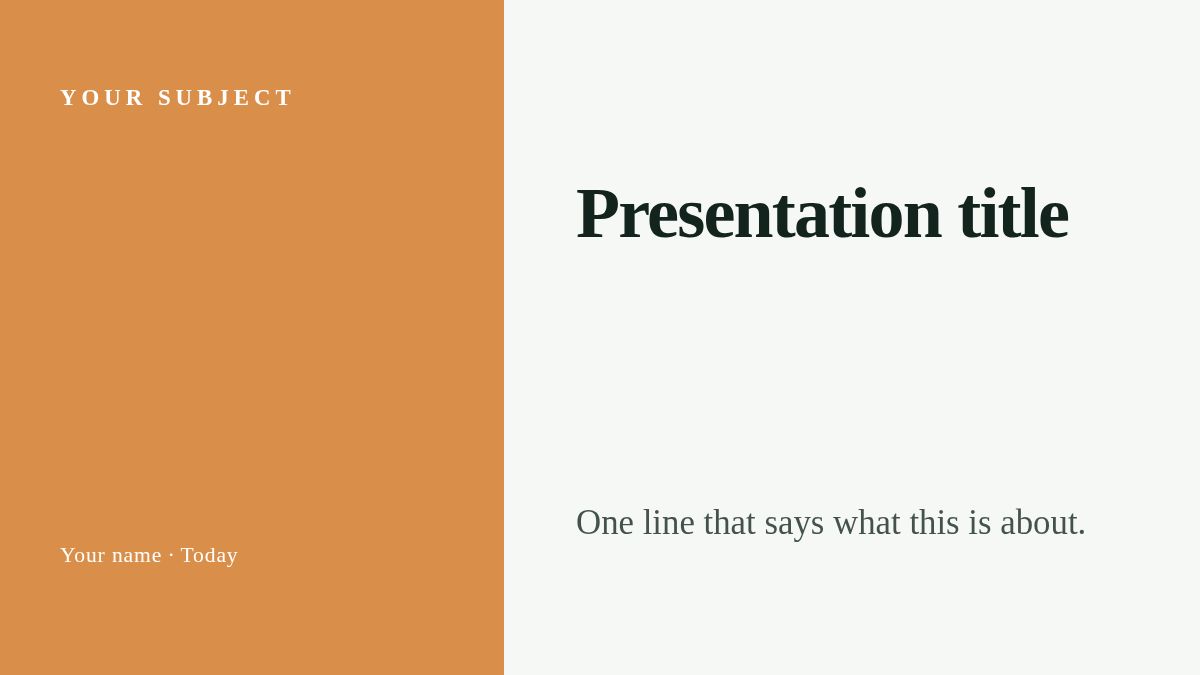 YOUR SUBJECT

Your name · Today

Presentation title

One line that says what this is about.